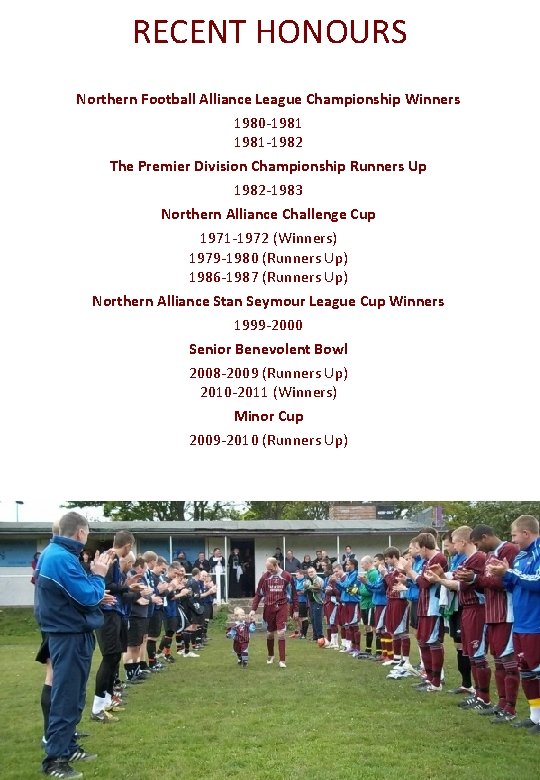 RECENT HONOURS

Northern Football Alliance League Championship Winners

1980-1981
1981-1982

The Premier Division Championship Runners Up

1982-1983

Northern Alliance Challenge Cup

1971-1972 (Winners)
1979-1980 (Runners Up)
1986-1987 (Runners Up)

Northern Alliance Stan Seymour League Cup Winners

1999-2000

Senior Benevolent Bowl

2008-2009 (Runners Up)
2010-2011 (Winners)

Minor Cup

2009-2010 (Runners Up)